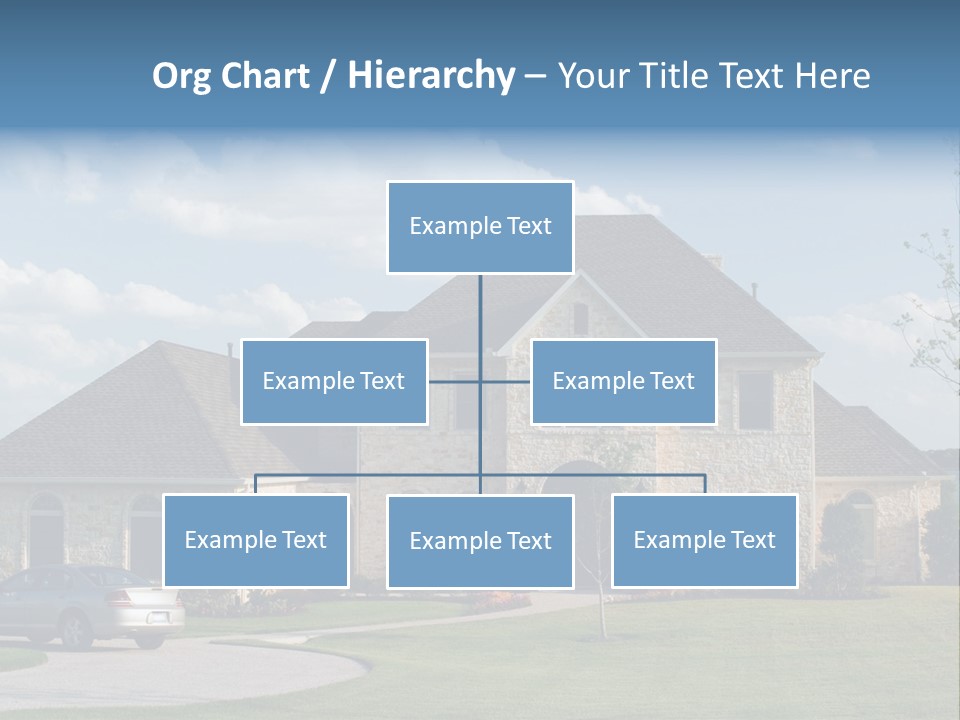 Org Chart / Hierarchy – Your Title Text Here

Example Text

Example Text

Example Text

Example Text

Example Text

Example Text